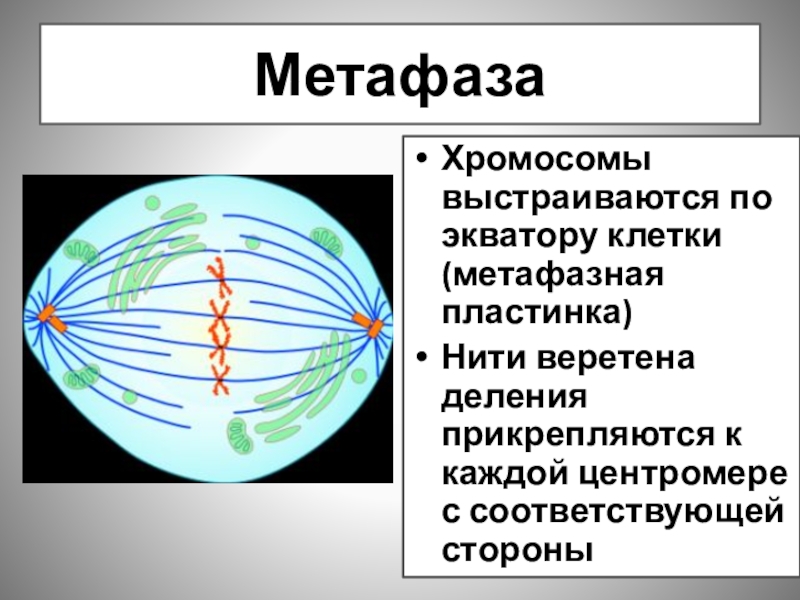 Метафаза

• Хромосомы выстраиваются по экватору клетки (метафазная пластинка)
• Нити веретена деления прикрепляются к каждой центромере с соответствующей стороны